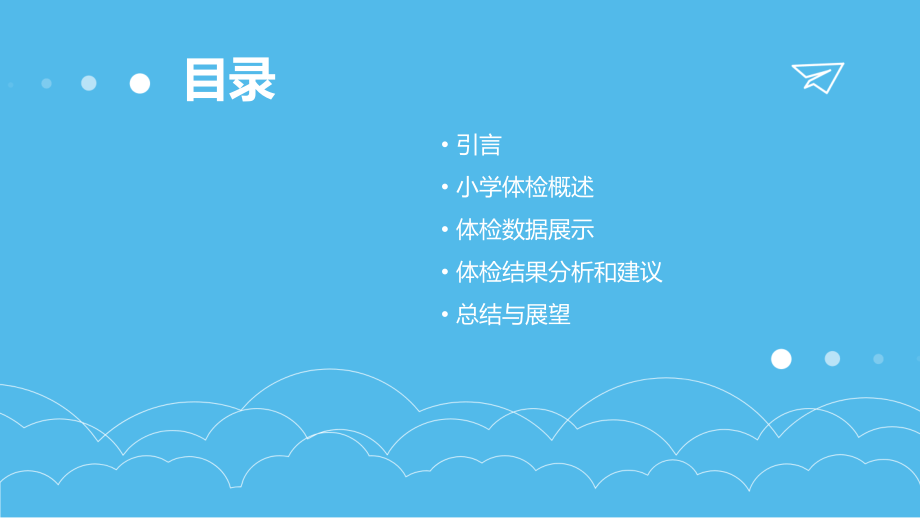 目录

• 引言
• 小学体检概述
• 体检数据展示
• 体检结果分析和建议
• 总结与展望